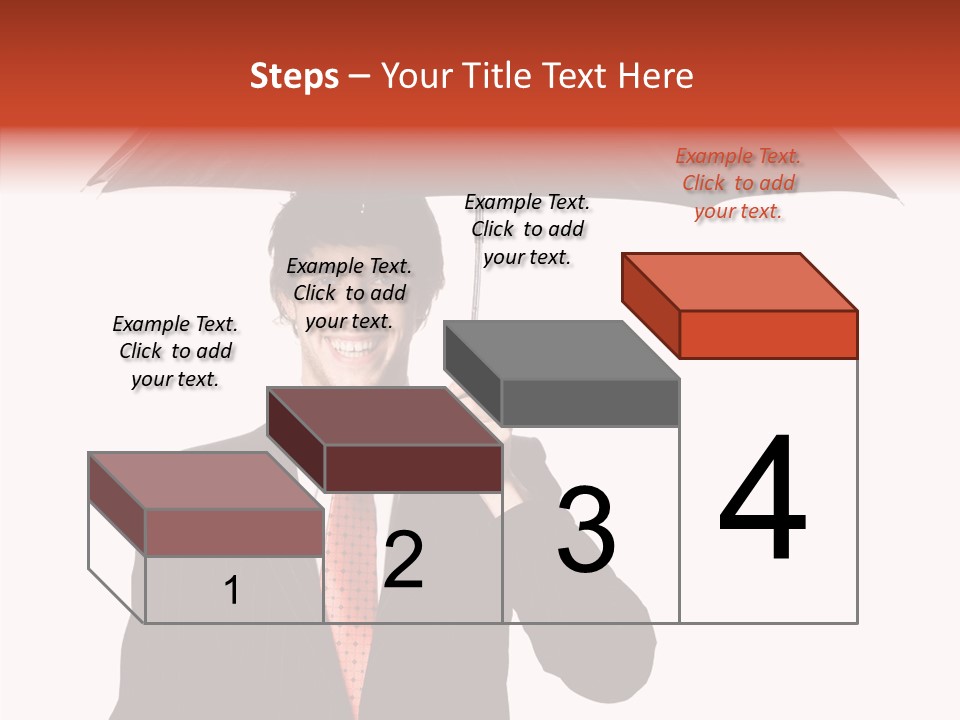 Steps – Your Title Text Here

Example Text. Click to add your text.

Example Text. Click to add your text.

Example Text. Click to add your text.

Example Text. Click to add your text.

1

2

3

4